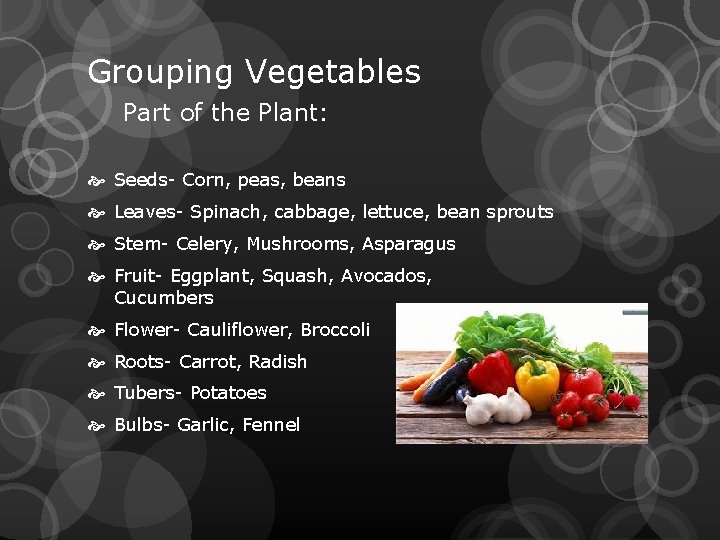 Grouping Vegetables
Part of the Plant:

Seeds- Corn, peas, beans
Leaves- Spinach, cabbage, lettuce, bean sprouts
Stem- Celery, Mushrooms, Asparagus
Fruit- Eggplant, Squash, Avocados, Cucumbers
Flower- Cauliflower, Broccoli
Roots- Carrot, Radish
Tubers- Potatoes
Bulbs- Garlic, Fennel